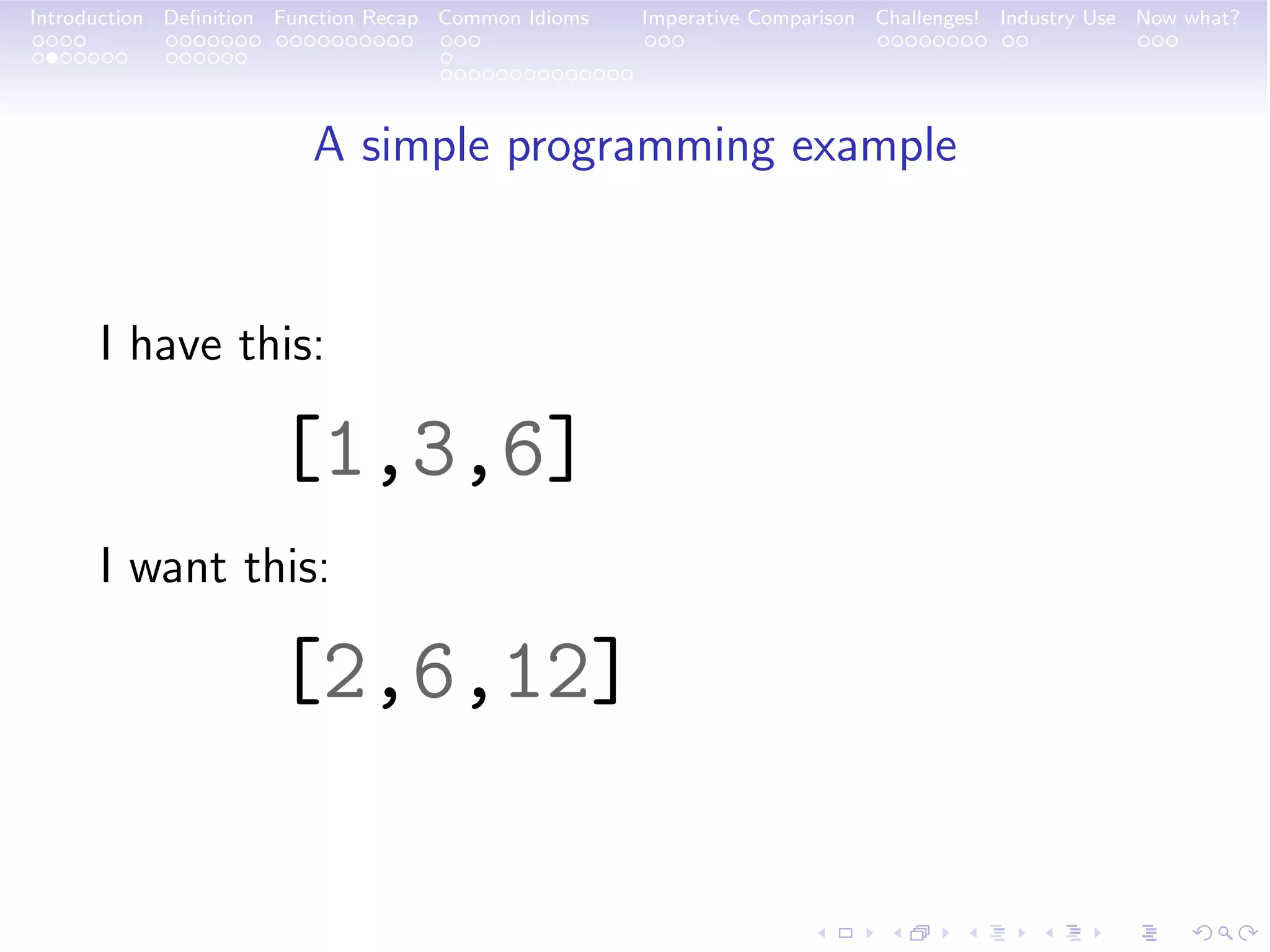 Introduction Definition Function Recap Common Idioms Imperative Comparison Challenges! Industry Use Now what?

A simple programming example

I have this:

[1,3,6]

I want this:

[2,6,12]